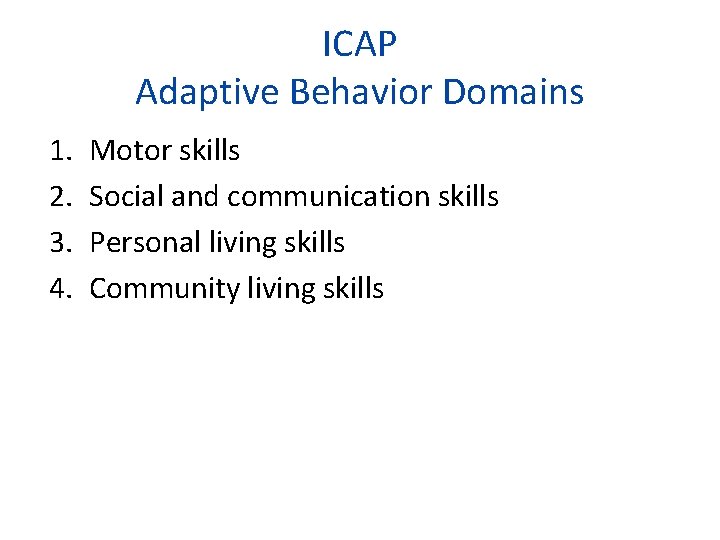 ICAP
Adaptive Behavior Domains

1. Motor skills
2. Social and communication skills
3. Personal living skills
4. Community living skills